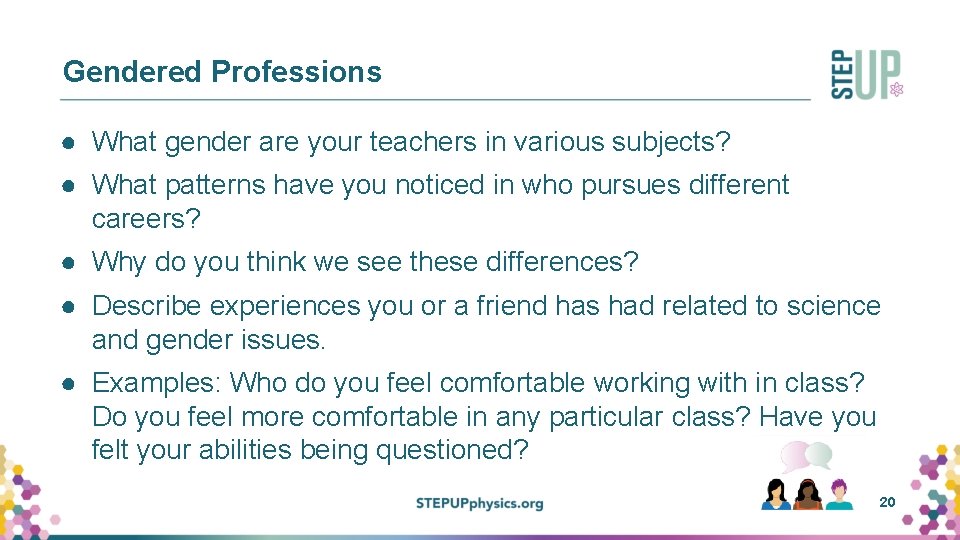 Gendered Professions

STEP UP

● What gender are your teachers in various subjects?
● What patterns have you noticed in who pursues different careers?
● Why do you think we see these differences?
● Describe experiences you or a friend has had related to science and gender issues.
● Examples: Who do you feel comfortable working with in class? Do you feel more comfortable in any particular class? Have you felt your abilities being questioned?

STEPUPphysics.org

20